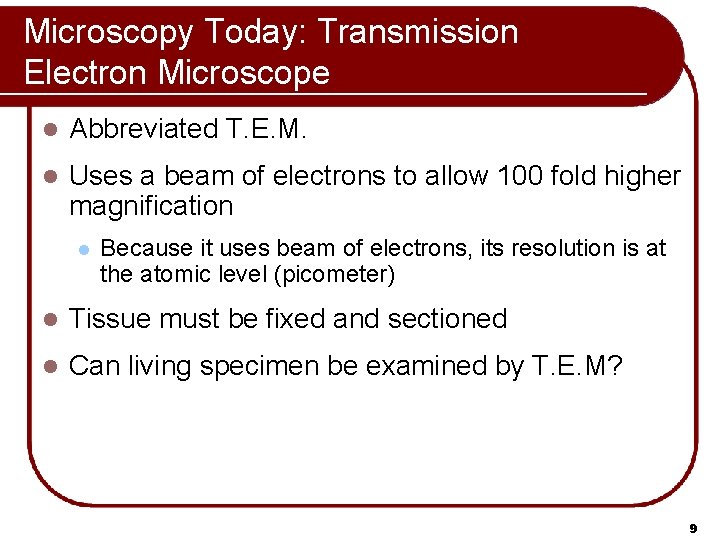 Microscopy Today: Transmission Electron Microscope

- Abbreviated T.E.M.
- Uses a beam of electrons to allow 100 fold higher magnification
  - Because it uses beam of electrons, its resolution is at the atomic level (picometer)
- Tissue must be fixed and sectioned
- Can living specimen be examined by T.E.M?

9